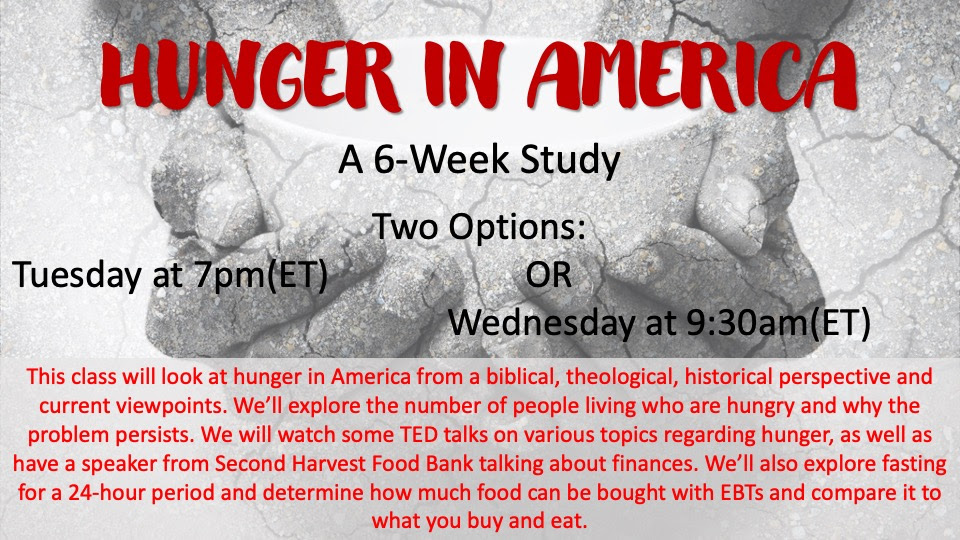 HUNGER IN AMERICA

A 6-Week Study

Two Options:

Tuesday at 7pm(ET)

OR

Wednesday at 9:30am(ET)

This class will look at hunger in America from a biblical, theological, historical perspective and current viewpoints. We'll explore the number of people living who are hungry and why the problem persists. We will watch some TED talks on various topics regarding hunger, as well as have a speaker from Second Harvest Food Bank talking about finances. We'll also explore fasting for a 24-hour period and determine how much food can be bought with EBTs and compare it to what you buy and eat.